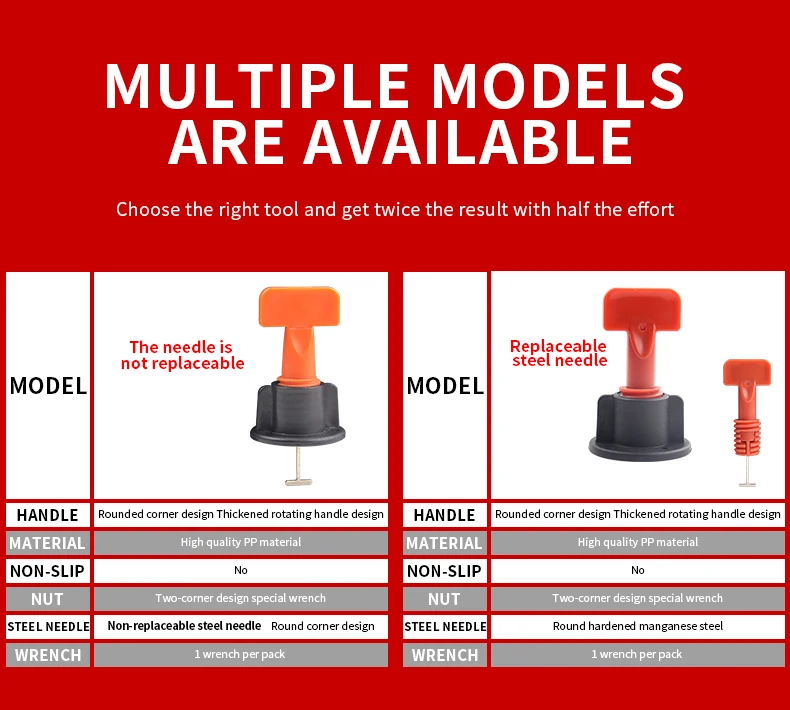 MULTIPLE MODELS ARE AVAILABLE

Choose the right tool and get twice the result with half the effort

| MODEL | The needle is not replaceable |
|---|---|
| HANDLE | Rounded corner design Thickened rotating handle design |
| MATERIAL | High quality PP material |
| NON-SLIP | No |
| NUT | Two-corner design special wrench |
| STEEL NEEDLE | Non-replaceable steel needle Round corner design |
| WRENCH | 1 wrench per pack |

| MODEL | Replaceable steel needle |
|---|---|
| HANDLE | Rounded corner design Thickened rotating handle design |
| MATERIAL | High quality PP material |
| NON-SLIP | No |
| NUT | Two-corner design special wrench |
| STEEL NEEDLE | Round hardened manganese steel |
| WRENCH | 1 wrench per pack |